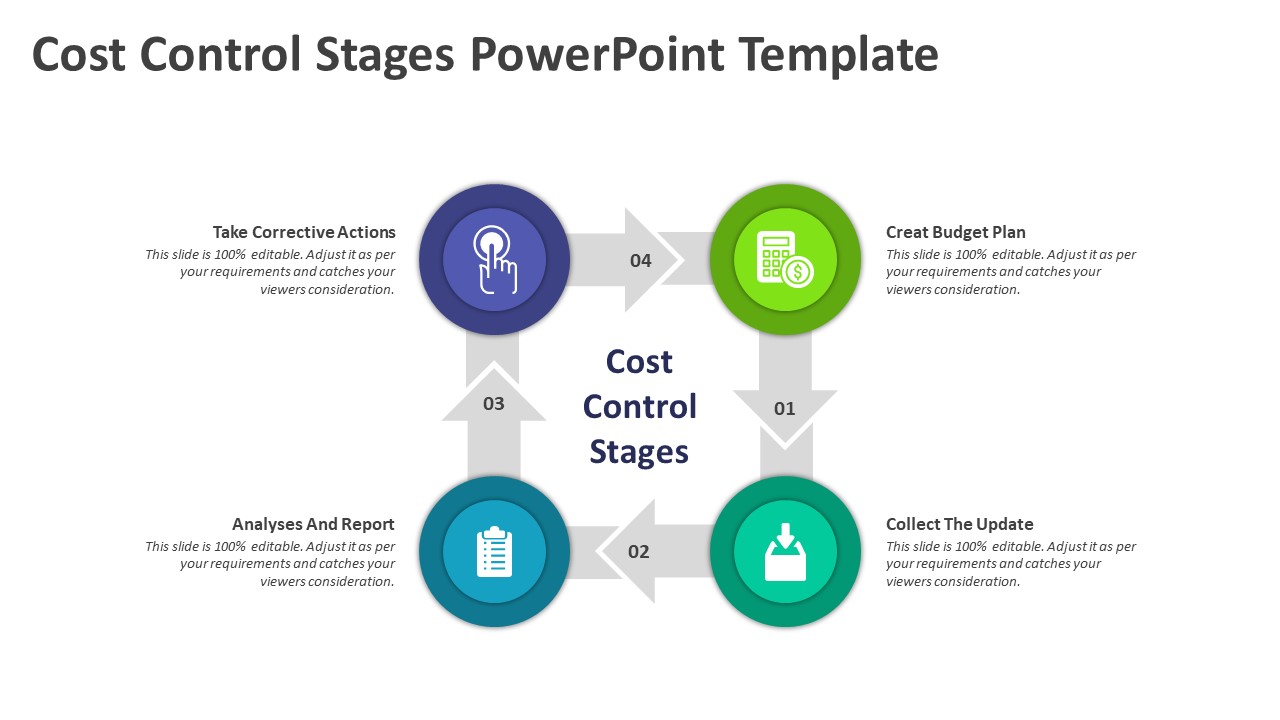 Cost Control Stages PowerPoint Template

Take Corrective Actions
This slide is 100% editable. Adjust it as per your requirements and catches your viewers consideration.

04

Creat Budget Plan
This slide is 100% editable. Adjust it as per your requirements and catches your viewers consideration.

03

Cost Control Stages

01

Analyses And Report
This slide is 100% editable. Adjust it as per your requirements and catches your viewers consideration.

02

Collect The Update
This slide is 100% editable. Adjust it as per your requirements and catches your viewers consideration.